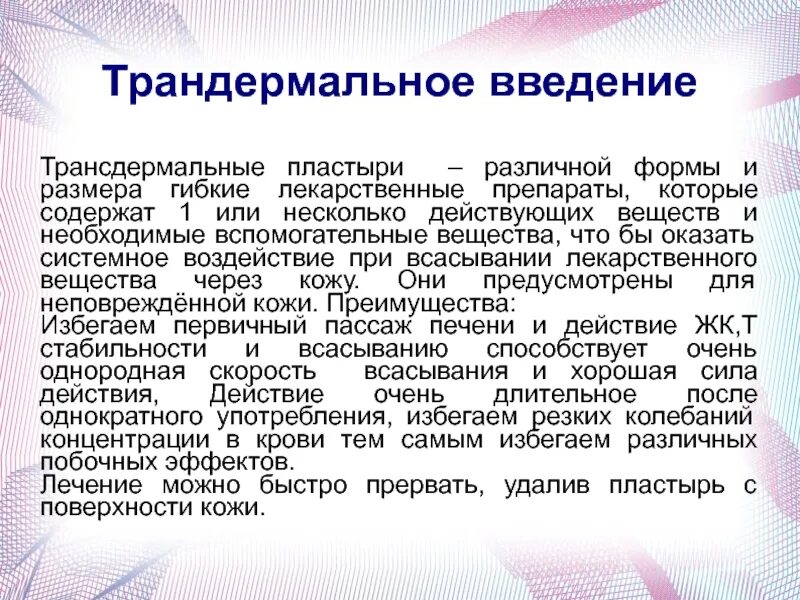 Трандермальное введение

Трансдермальные пластыри – различной формы и размера гибкие лекарственные препараты, которые содержат 1 или несколько действующих веществ и необходимые вспомогательные вещества, что бы оказать системное воздействие при всасывании лекарственного вещества через кожу. Они предусмотрены для неповреждённой кожи. Преимущества:
Избегаем первичный пассаж печени и действие ЖК,Т стабильности и всасыванию способствует очень однородная скорость всасывания и хорошая сила действия, Действие очень длительное после однократного употребления, избегаем резких колебаний концентрации в крови тем самым избегаем различных побочных эффектов.
Лечение можно быстро прервать, удалив пластырь с поверхности кожи.